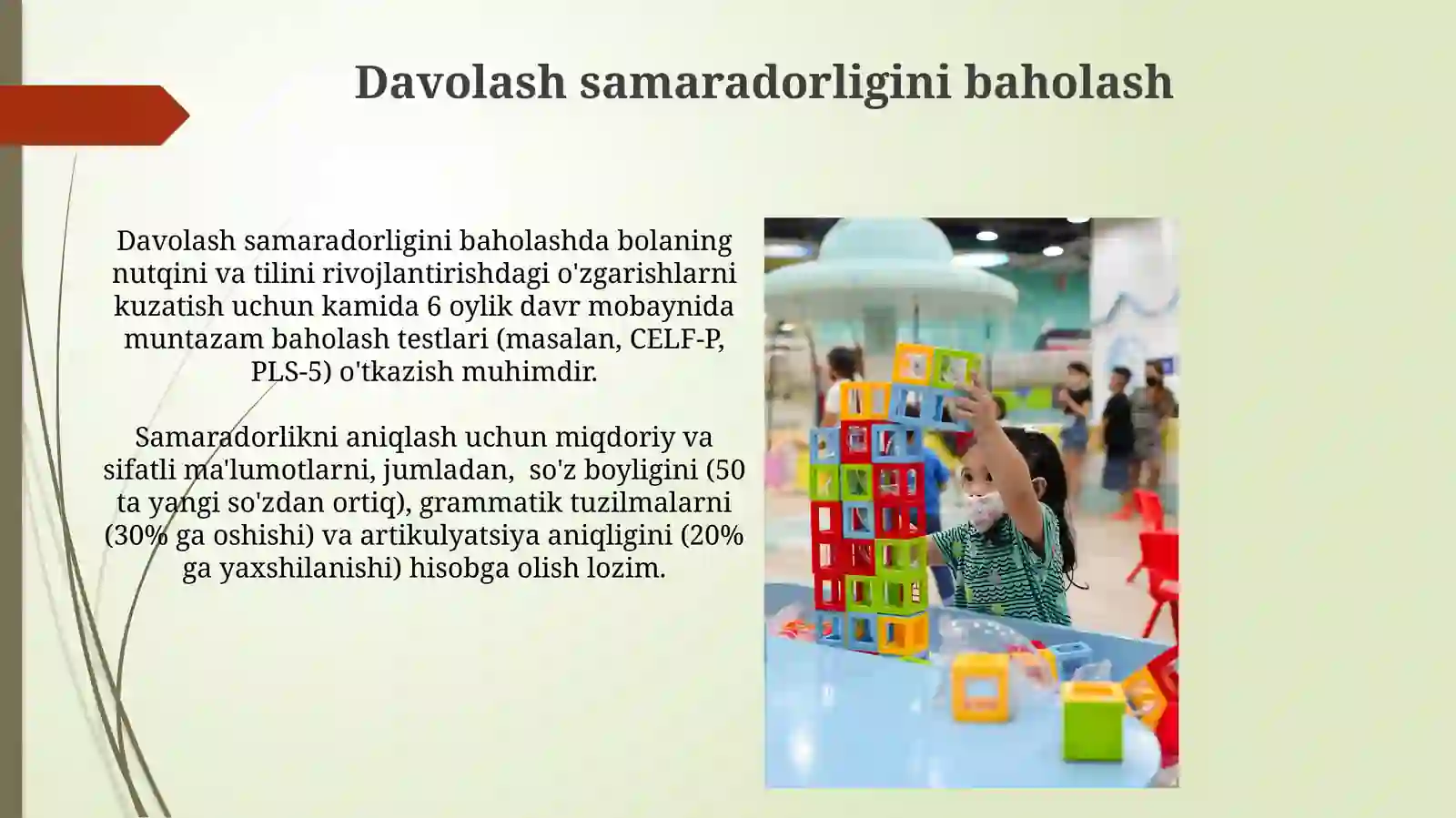 Davolash samaradorligini baholash

Davolash samaradorligini baholashda bolaning nutqini va tilini rivojlantirishdagi o'zgarishlarni kuzatish uchun kamida 6 oylik davr mobaynida muntazam baholash testlari (masalan, CELF-P, PLS-5) o'tkazish muhimdir.

Samaradorlikni aniqlash uchun miqdoriy va sifatli ma'lumotlarni, jumladan, so'z boyligini (50 ta yangi so'zdan ortiq), grammatik tuzilmalarni (30% ga oshishi) va artikulyatsiya aniqligini (20% ga yaxshilanishi) hisobga olish lozim.